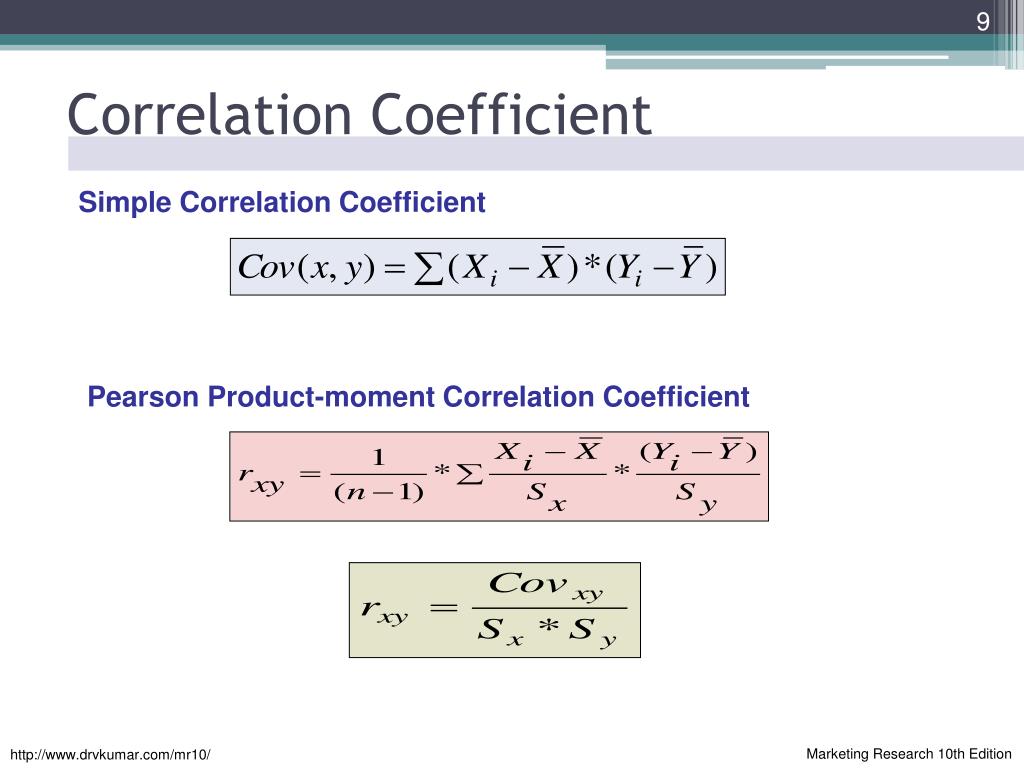 9

Correlation Coefficient

Simple Correlation Coefficient

$Cov(x, y) = \sum (X_i - \overline{X}) * (Y_i - \overline{Y})$

Pearson Product-moment Correlation Coefficient

$r_{xy} = \frac{1}{(n-1)} * \sum \frac{X_i - \overline{X}}{S_x} * \frac{(Y_i - \overline{Y})}{S_y}$

$r_{xy} = \frac{Cov_{xy}}{S_x * S_y}$

http://www.drvkumar.com/mr10/

Marketing Research 10th Edition